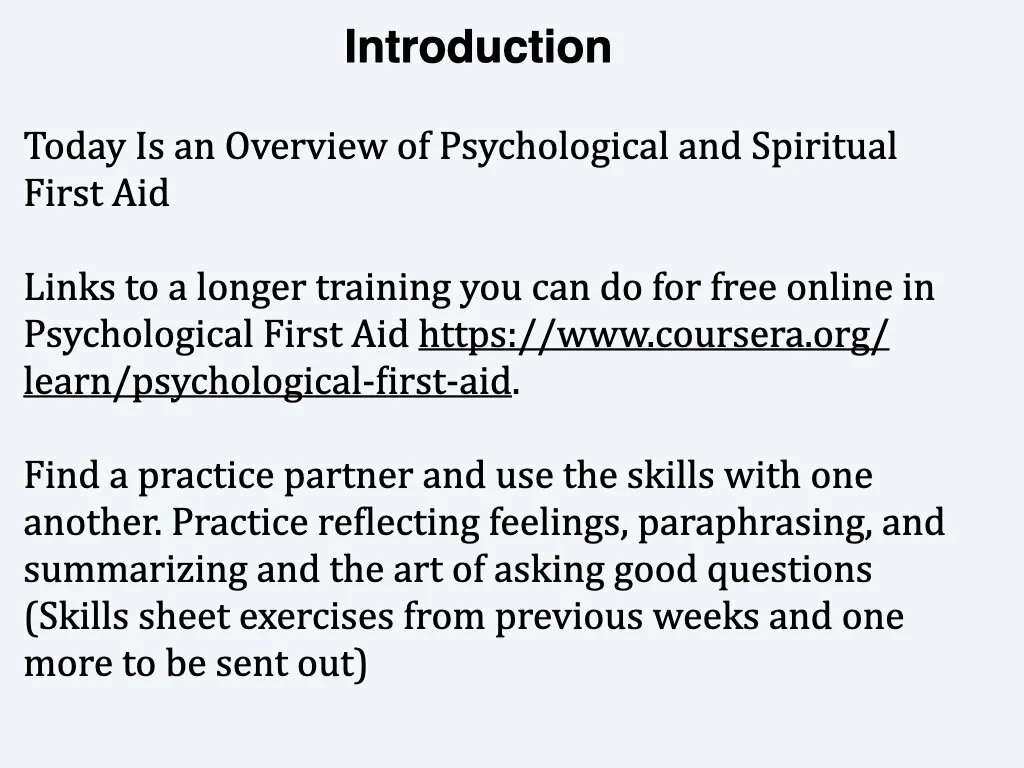 Introduction

Today Is an Overview of Psychological and Spiritual First Aid

Links to a longer training you can do for free online in Psychological First Aid https://www.coursera.org/learn/psychological-first-aid.

Find a practice partner and use the skills with one another. Practice reflecting feelings, paraphrasing, and summarizing and the art of asking good questions (Skills sheet exercises from previous weeks and one more to be sent out)